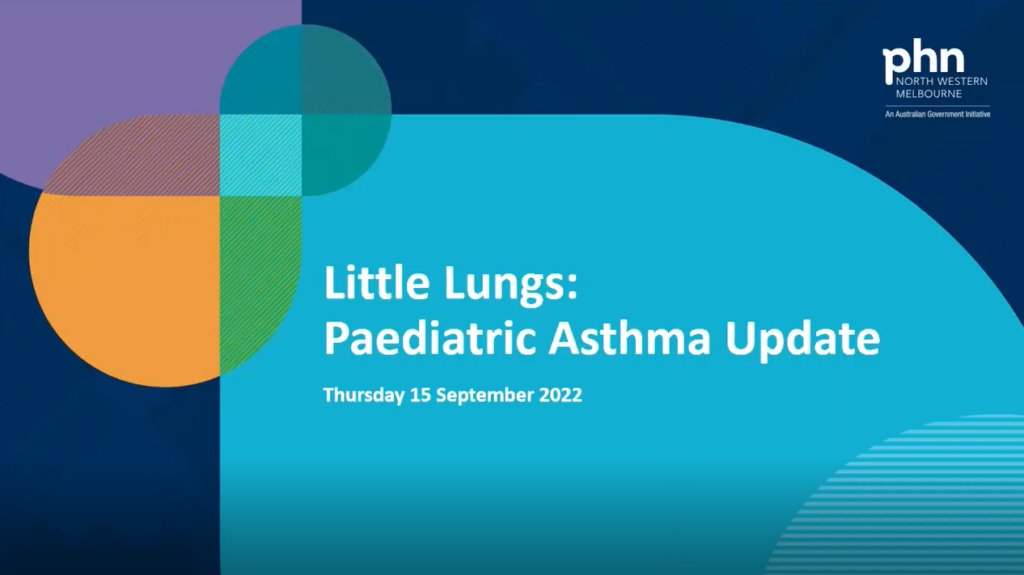 phn
NORTH WESTERN
MELBOURNE
An Australian Government Initiative

Little Lungs:
Paediatric Asthma Update

Thursday 15 September 2022